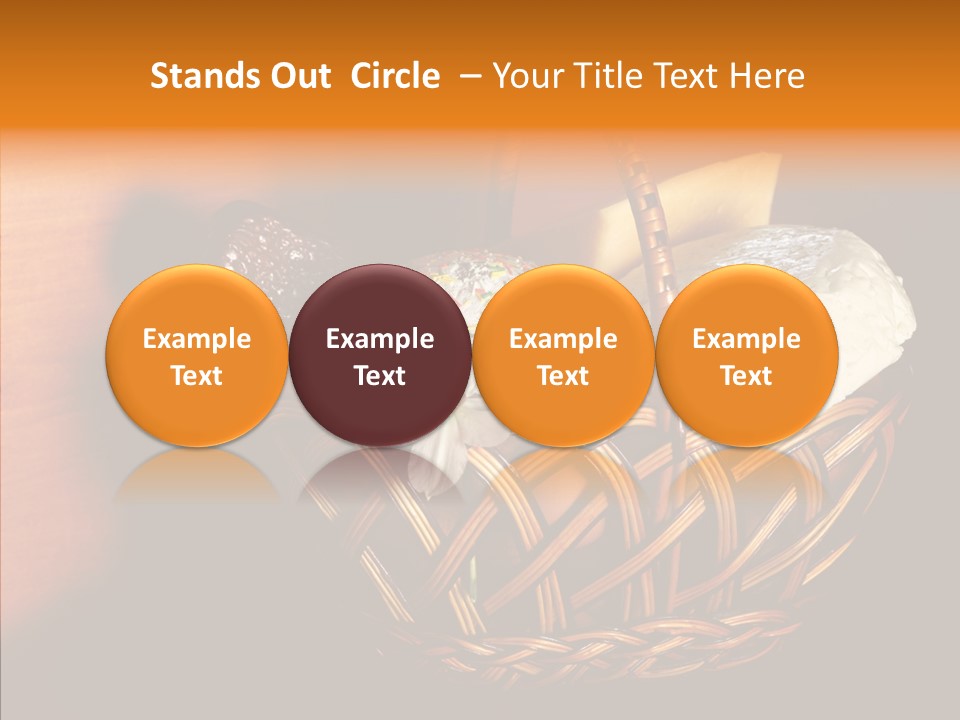 Stands Out Circle – Your Title Text Here

Example Text

Example Text

Example Text

Example Text